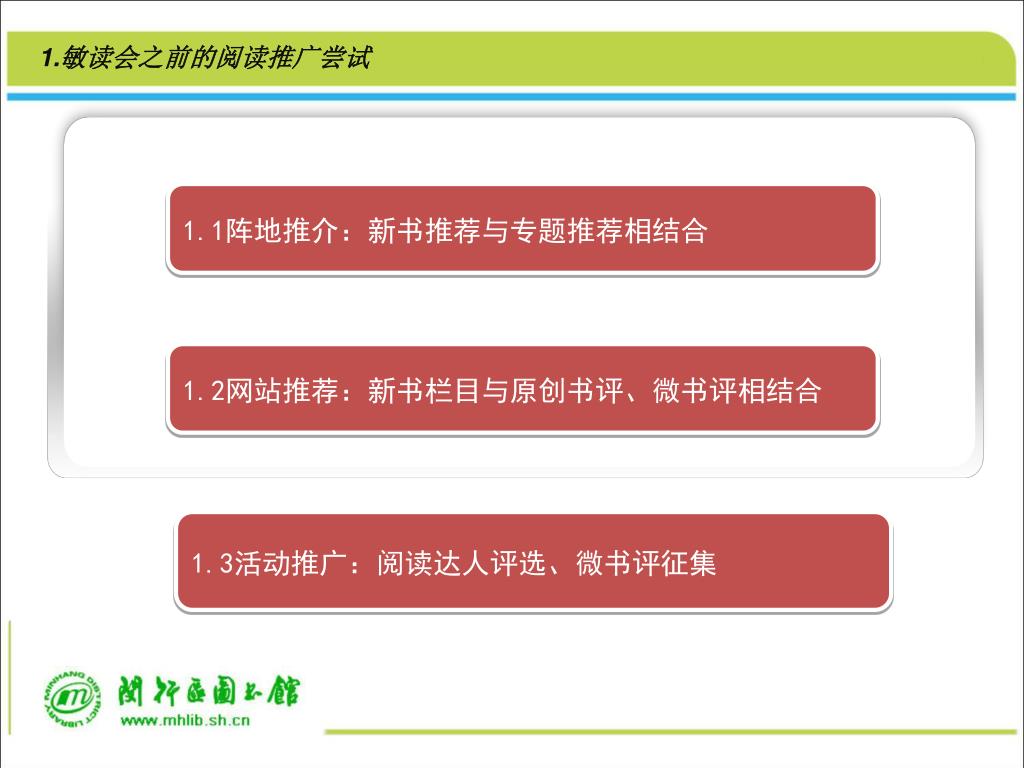 1.敏读会之前的阅读推广尝试

1.1阵地推介：新书推荐与专题推荐相结合

1.2网站推荐：新书栏目与原创书评、微书评相结合

1.3活动推广：阅读达人评选、微书评征集

MINHANG DISTRICT LIBRARY
闵行区图书馆
www.mhlib.sh.cn